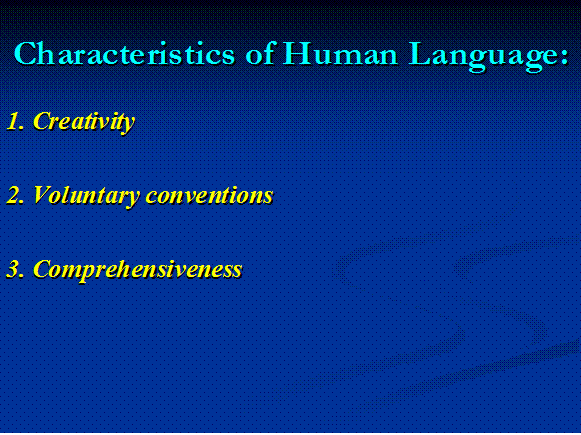 Characteristics of Human Language:

1. Creativity

2. Voluntary conventions

3. Comprehensiveness